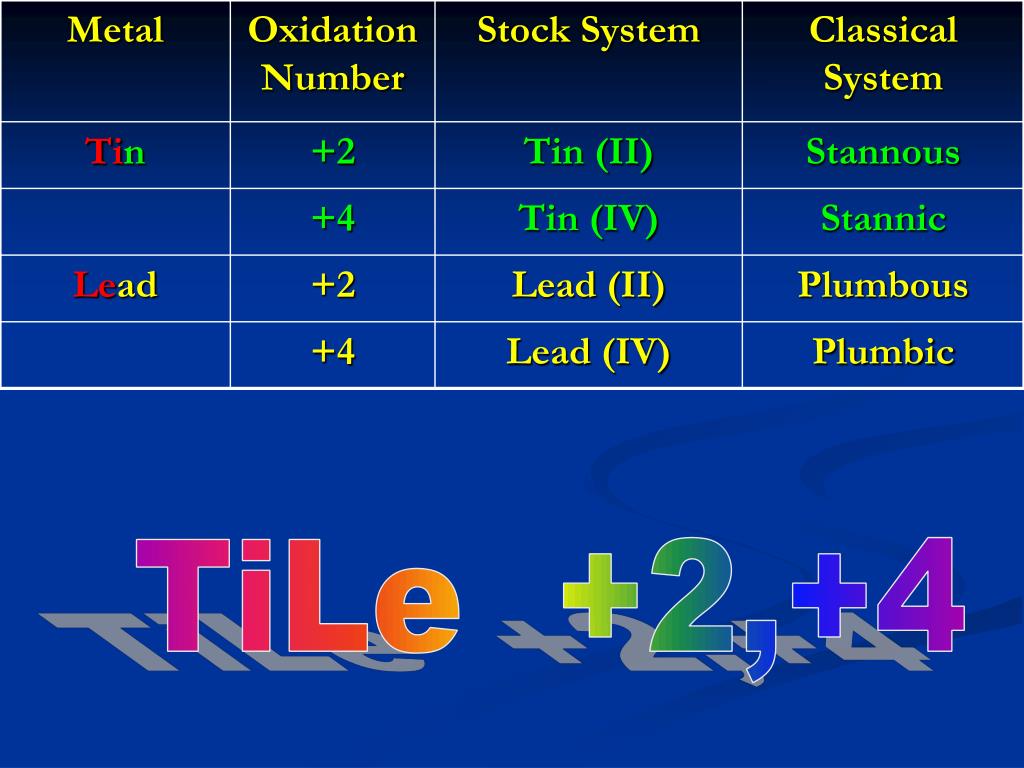 | Metal | Oxidation Number | Stock System | Classical System |
|---|---|---|---|
| Tin | +2 | Tin (II) | Stannous |
| | +4 | Tin (IV) | Stannic |
| Lead | +2 | Lead (II) | Plumbous |
| | +4 | Lead (IV) | Plumbic |

TiLe +2,+4